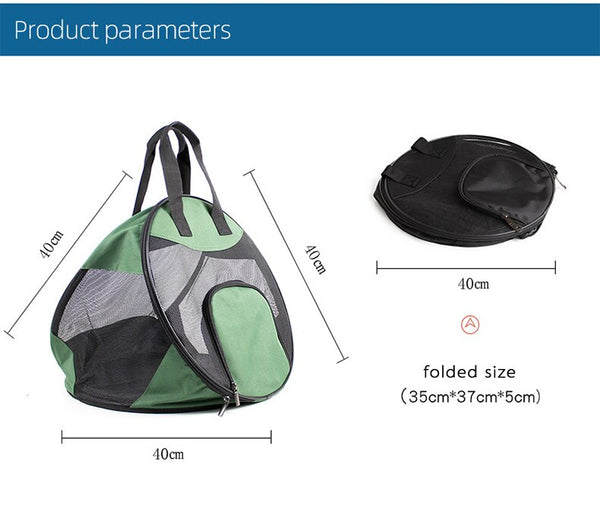 Product parameters

40cm

40cm

40cm

40cm

folded size
(35cm*37cm*5cm)